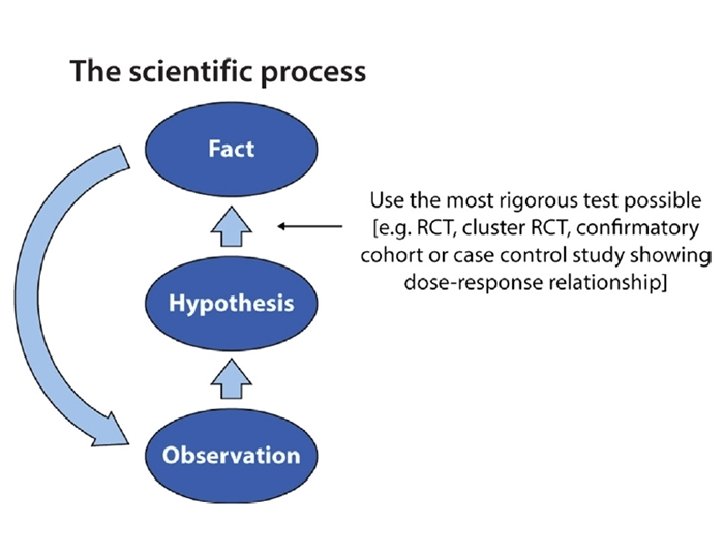 The scientific process

Fact

Use the most rigorous test possible [e.g. RCT, cluster RCT, confirmatory cohort or case control study showing dose-response relationship]

Hypothesis

Observation